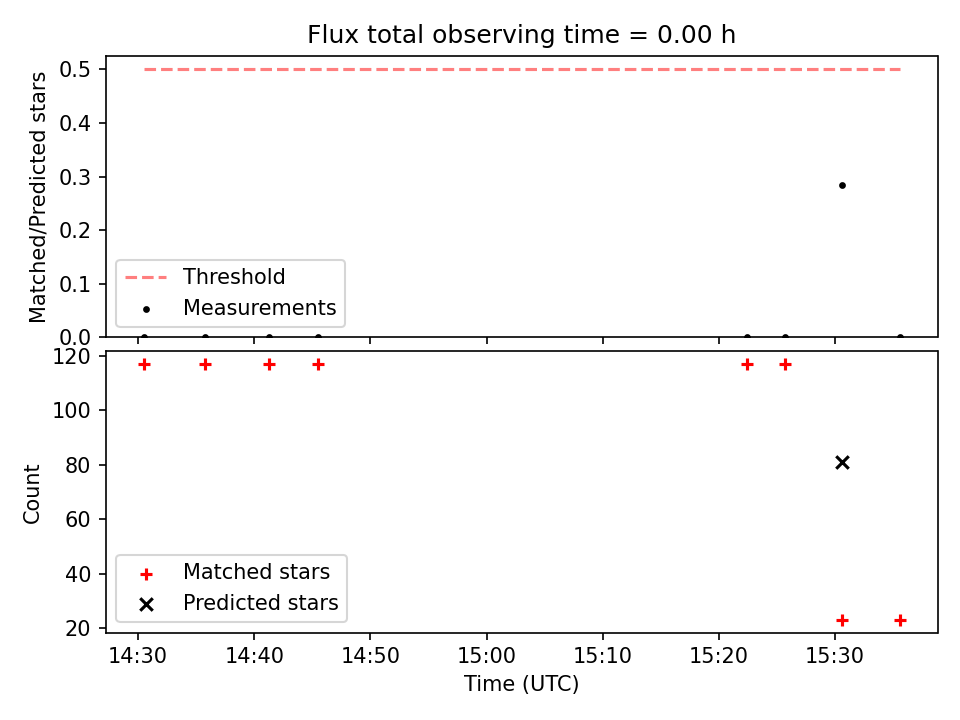 Flux total observing time = 0.00 h

Matched/Predicted stars

0.5
0.4
0.3
0.2
0.1
0.0

Threshold
Measurements

Count

120
100
80
60
40
20

Matched stars
Predicted stars

14:30
14:40
14:50
15:00
15:10
15:20
15:30

Time (UTC)